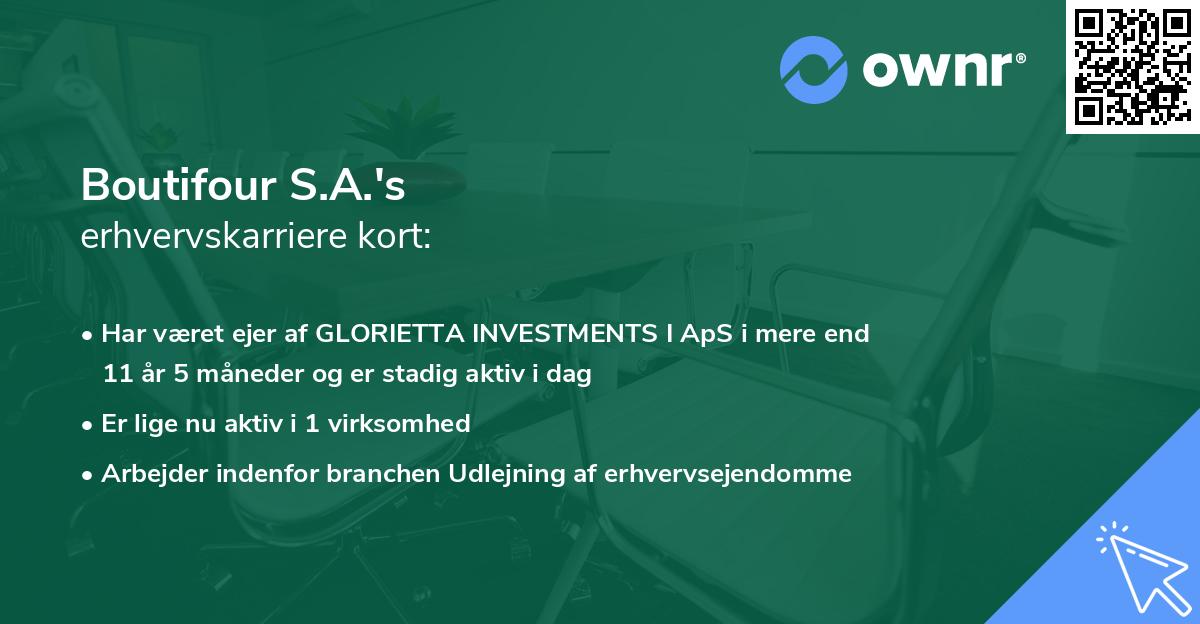 ownr®

Boutifour S.A.'s
erhvervskarriere kort:

• Har været ejer af GLORIETTA INVESTMENTS I ApS i mere end 11 år 5 måneder og er stadig aktiv i dag

• Er lige nu aktiv i 1 virksomhed

• Arbejder indenfor branchen Udlejning af erhvervsejendomme